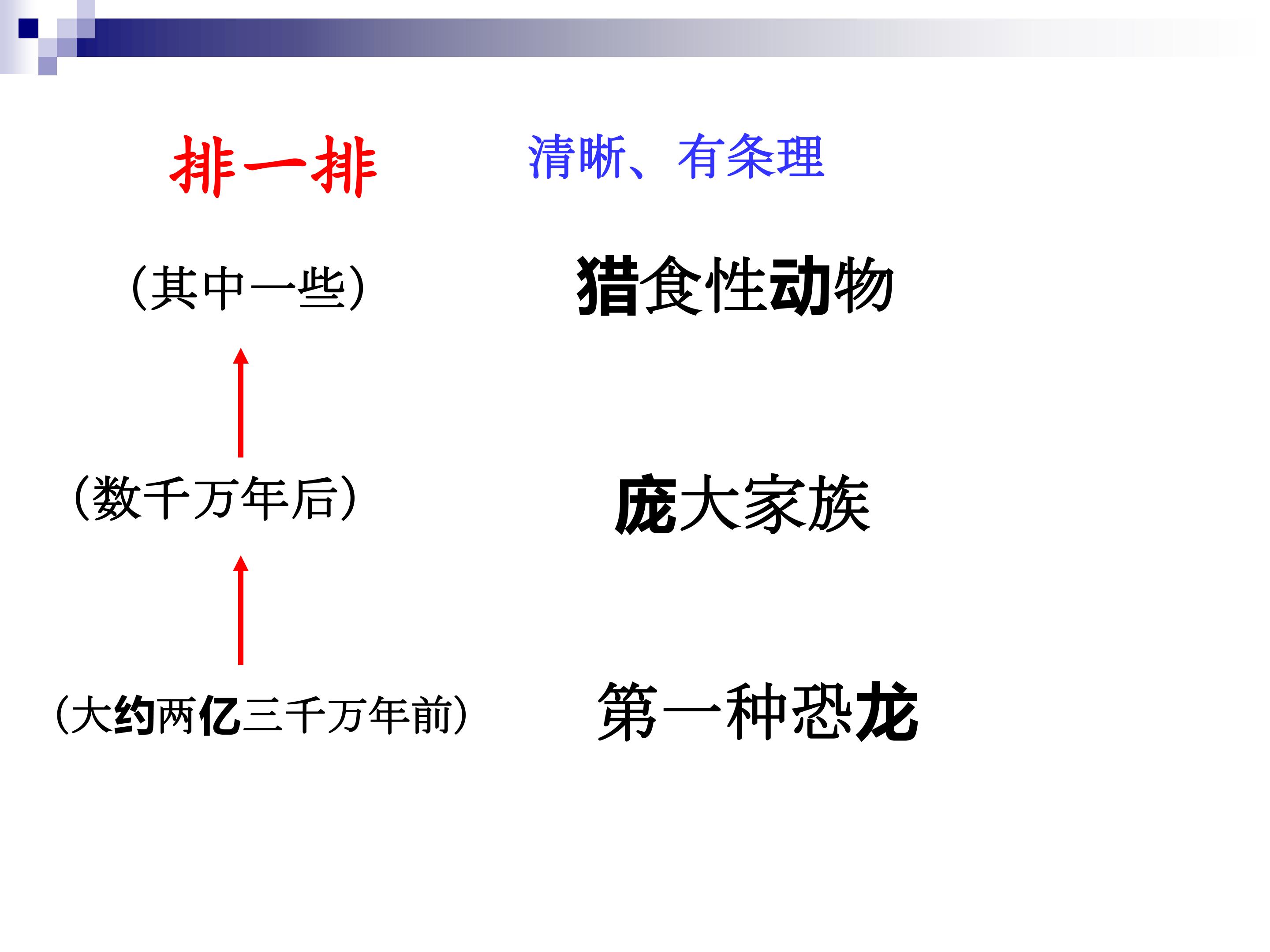 排一排

清晰、有条理

（其中一些）

猎食性动物

（数千万年后）

庞大家族

（大约两亿三千万年前）

第一种恐龙